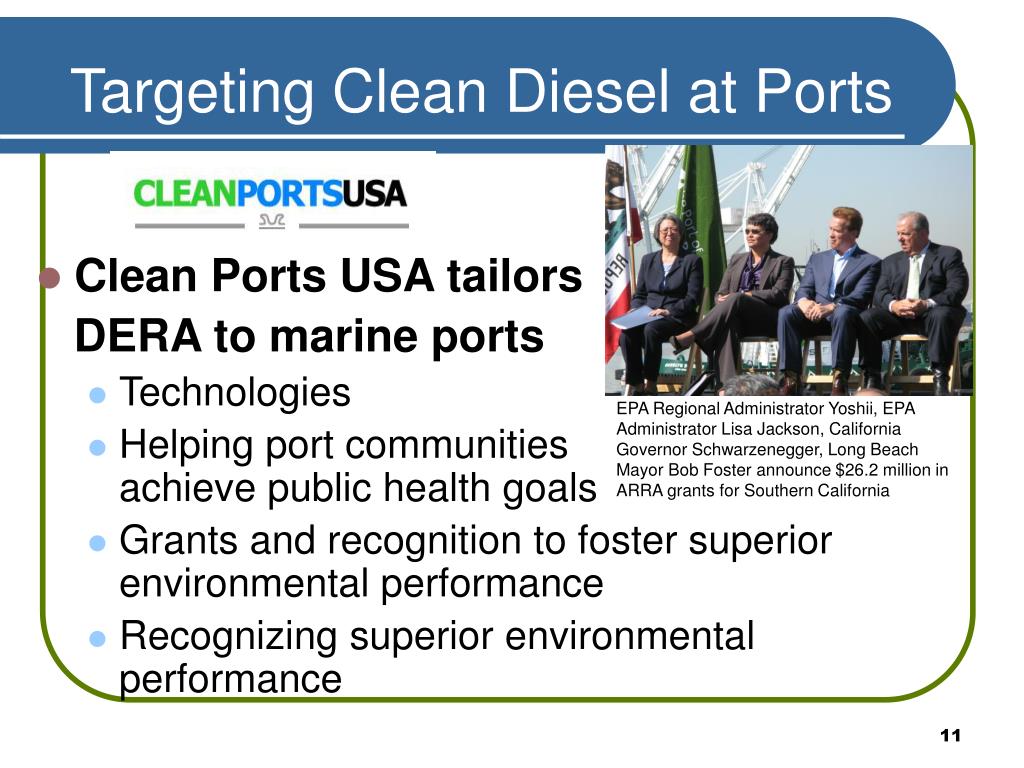 Targeting Clean Diesel at Ports

CLEANPORTSUSA

• Clean Ports USA tailors DERA to marine ports
  • Technologies
  • Helping port communities achieve public health goals
  • Grants and recognition to foster superior environmental performance
  • Recognizing superior environmental performance

EPA Regional Administrator Yoshii, EPA Administrator Lisa Jackson, California Governor Schwarzenegger, Long Beach Mayor Bob Foster announce $26.2 million in ARRA grants for Southern California

11